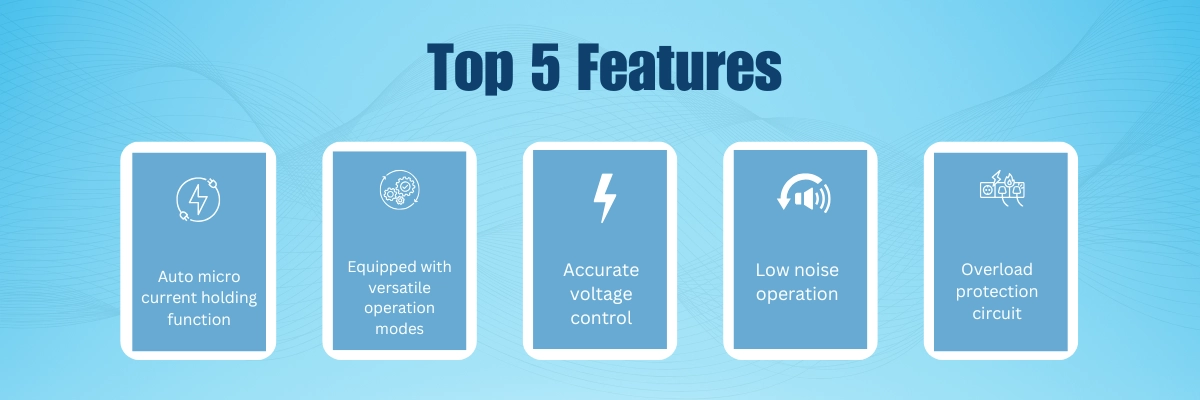 Top 5 Features

Auto micro current holding function

Equipped with versatile operation modes

Accurate voltage control

Low noise operation

Overload protection circuit